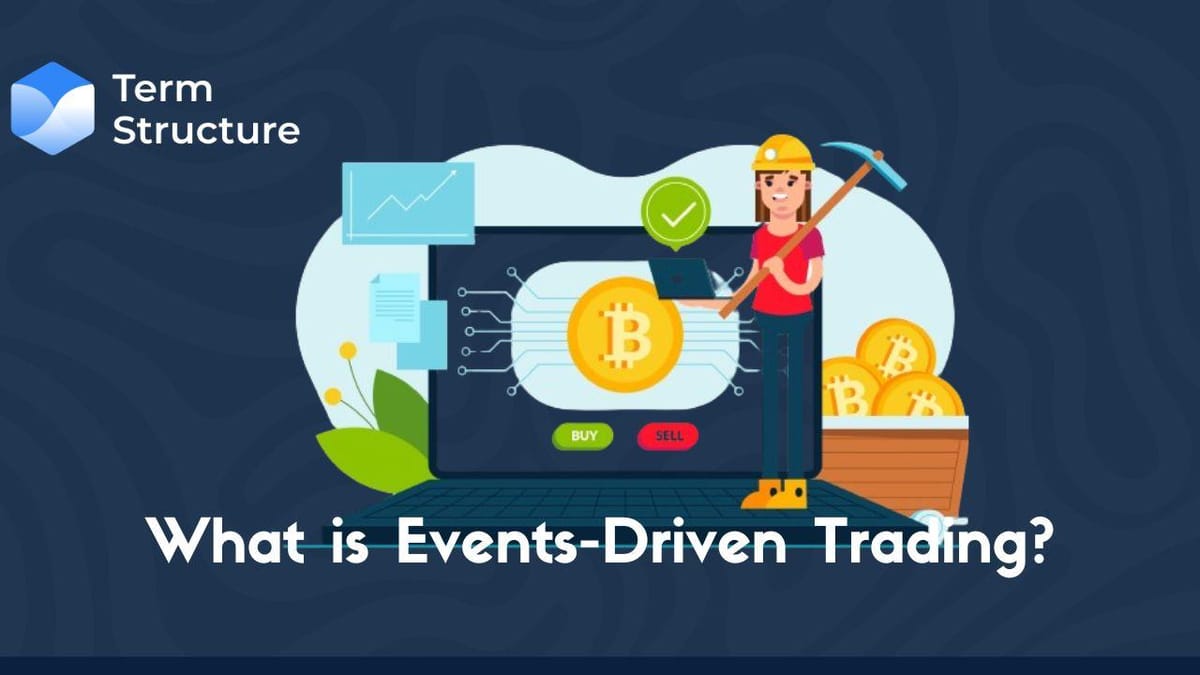 Term Structure

BUY

SELL

What is Events-Driven Trading?